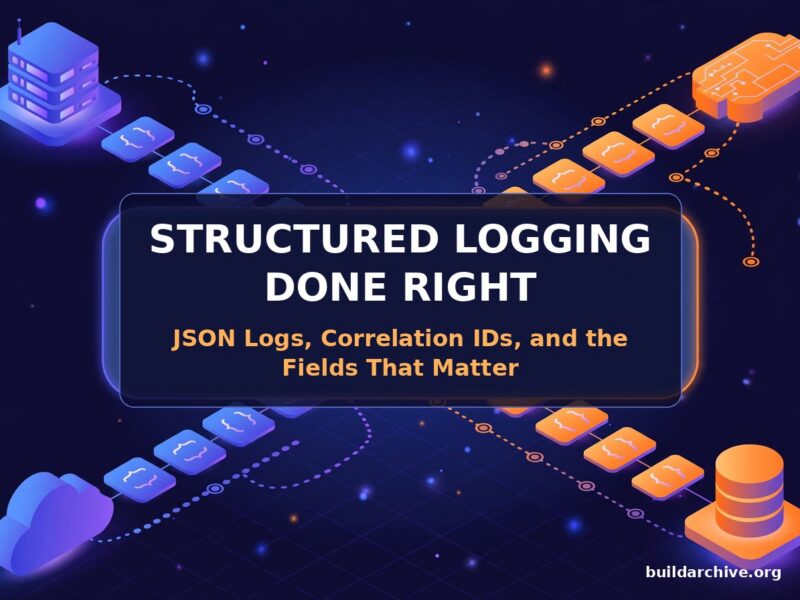 STRUCTURED LOGGING DONE RIGHT

JSON Logs, Correlation IDs, and the Fields That Matter

buildarchive.org